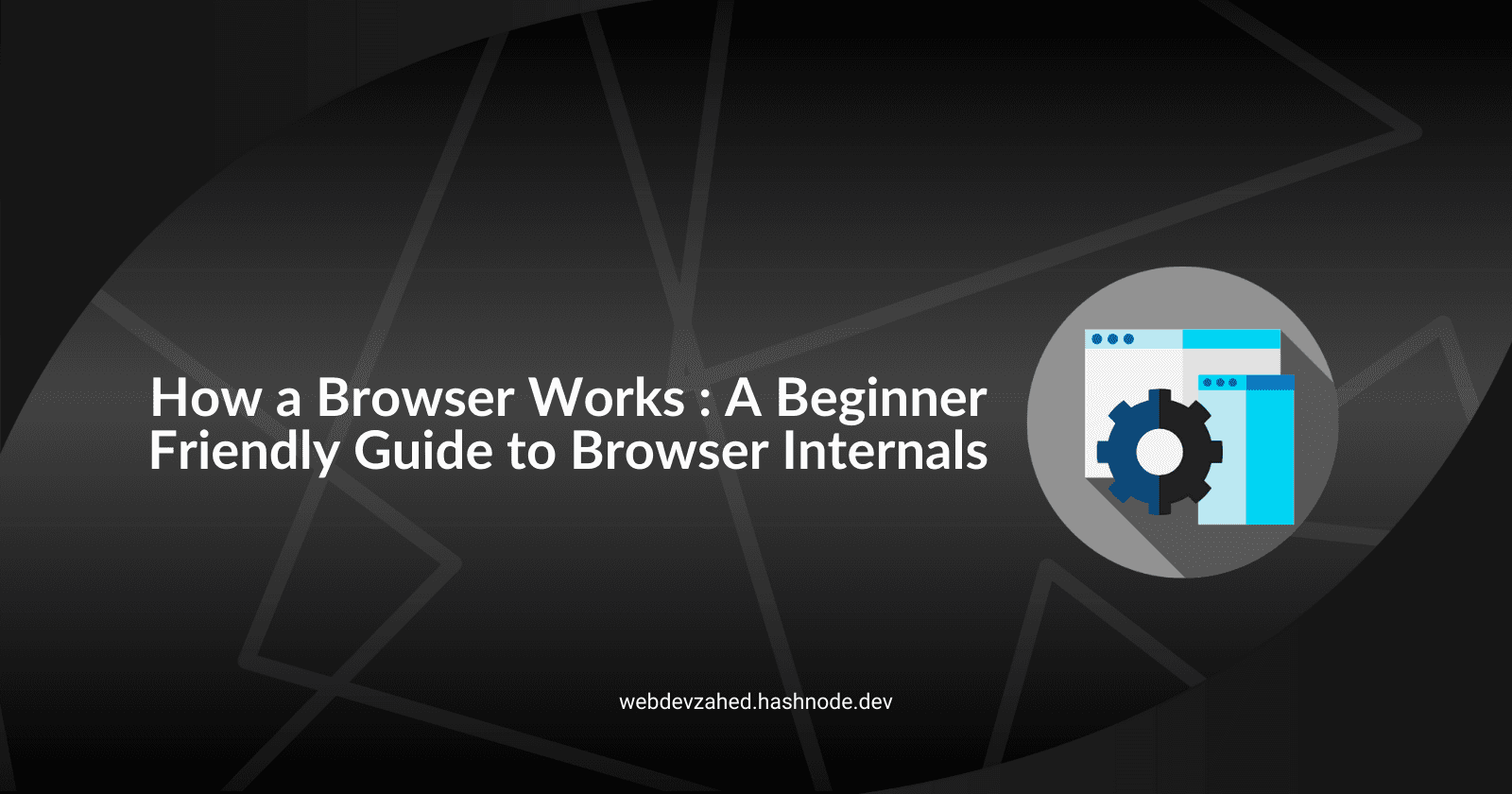 How a Browser Works : A Beginner Friendly Guide to Browser Internals

webdevzahed.hashnode.dev